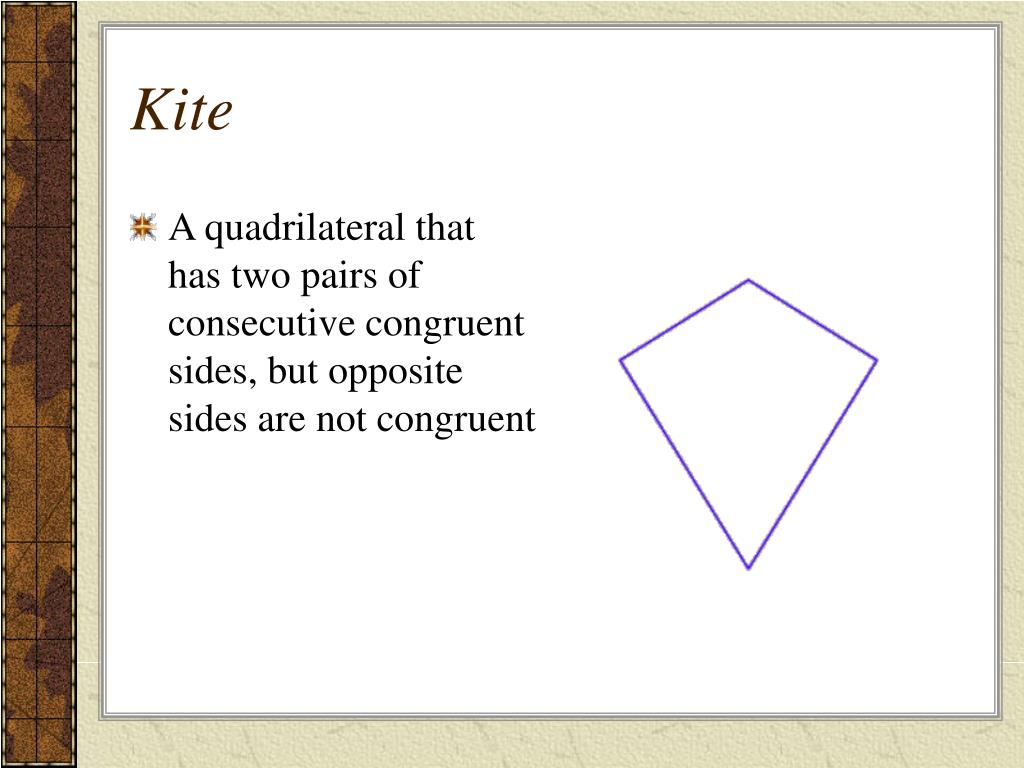 Kite

A quadrilateral that has two pairs of consecutive congruent sides, but opposite sides are not congruent